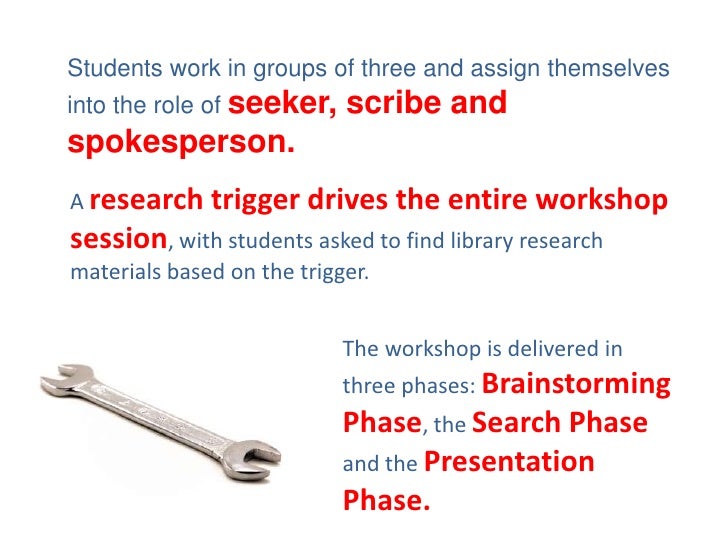 Students work in groups of three and assign themselves into the role of seeker, scribe and spokesperson.

A research trigger drives the entire workshop session, with students asked to find library research materials based on the trigger.

The workshop is delivered in three phases: Brainstorming Phase, the Search Phase and the Presentation Phase.